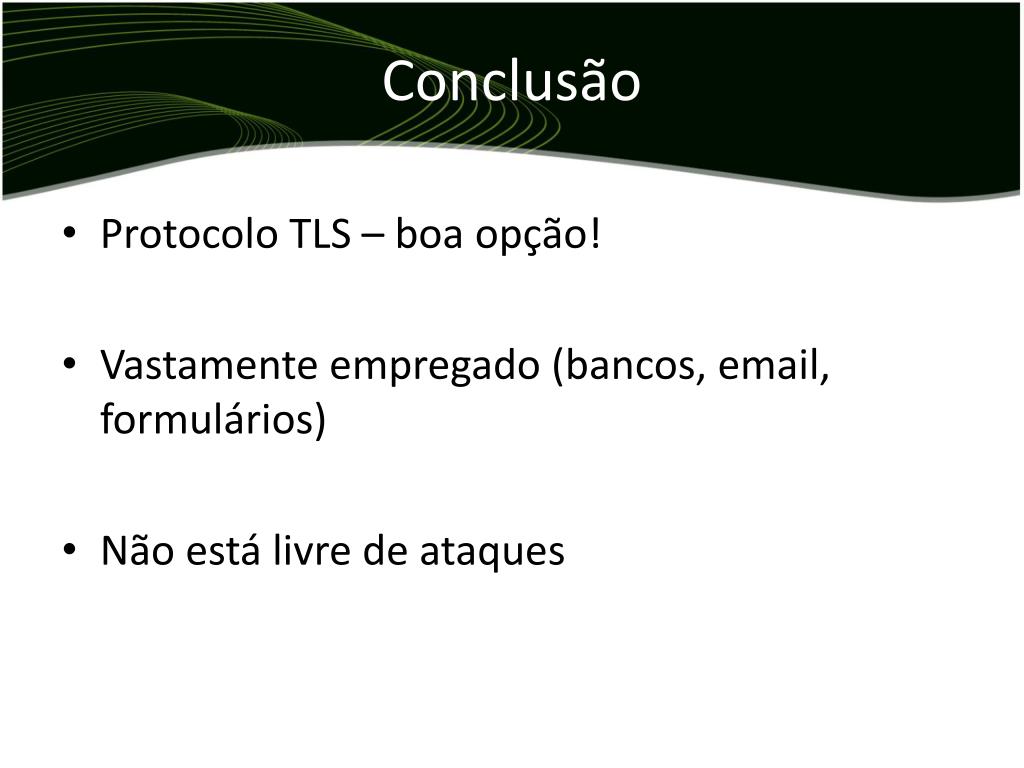 Conclusão

• Protocolo TLS – boa opção!

• Vastamente empregado (bancos, email, formulários)

• Não está livre de ataques